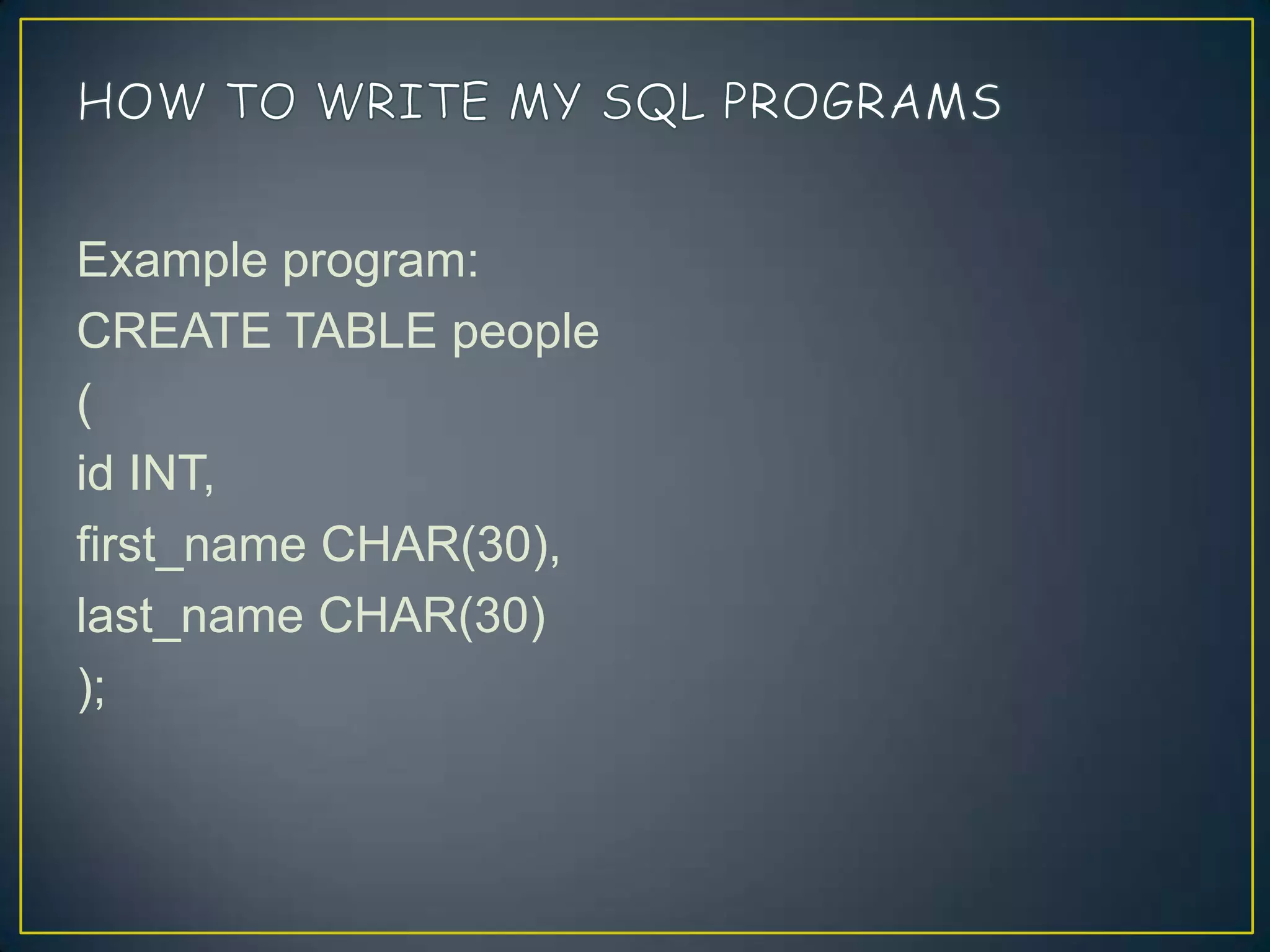 HOW TO WRITE MY SQL PROGRAMS

Example program:
CREATE TABLE people
(
id INT,
first_name CHAR(30),
last_name CHAR(30)
);